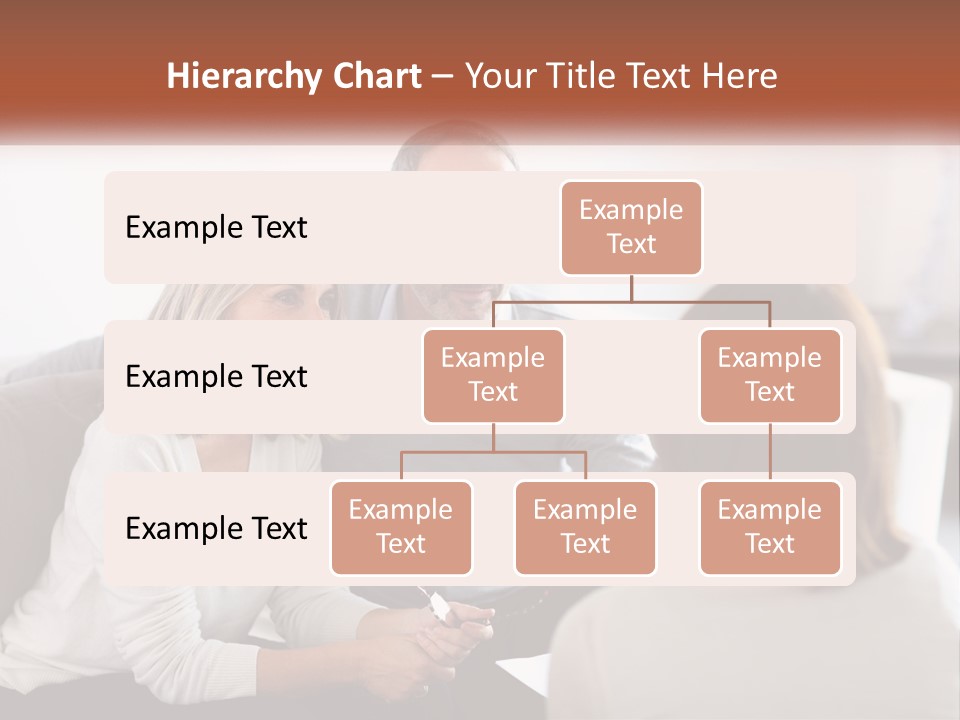 Hierarchy Chart – Your Title Text Here

Example Text

Example Text

Example Text

Example Text

Example Text

Example Text

Example Text

Example Text

Example Text